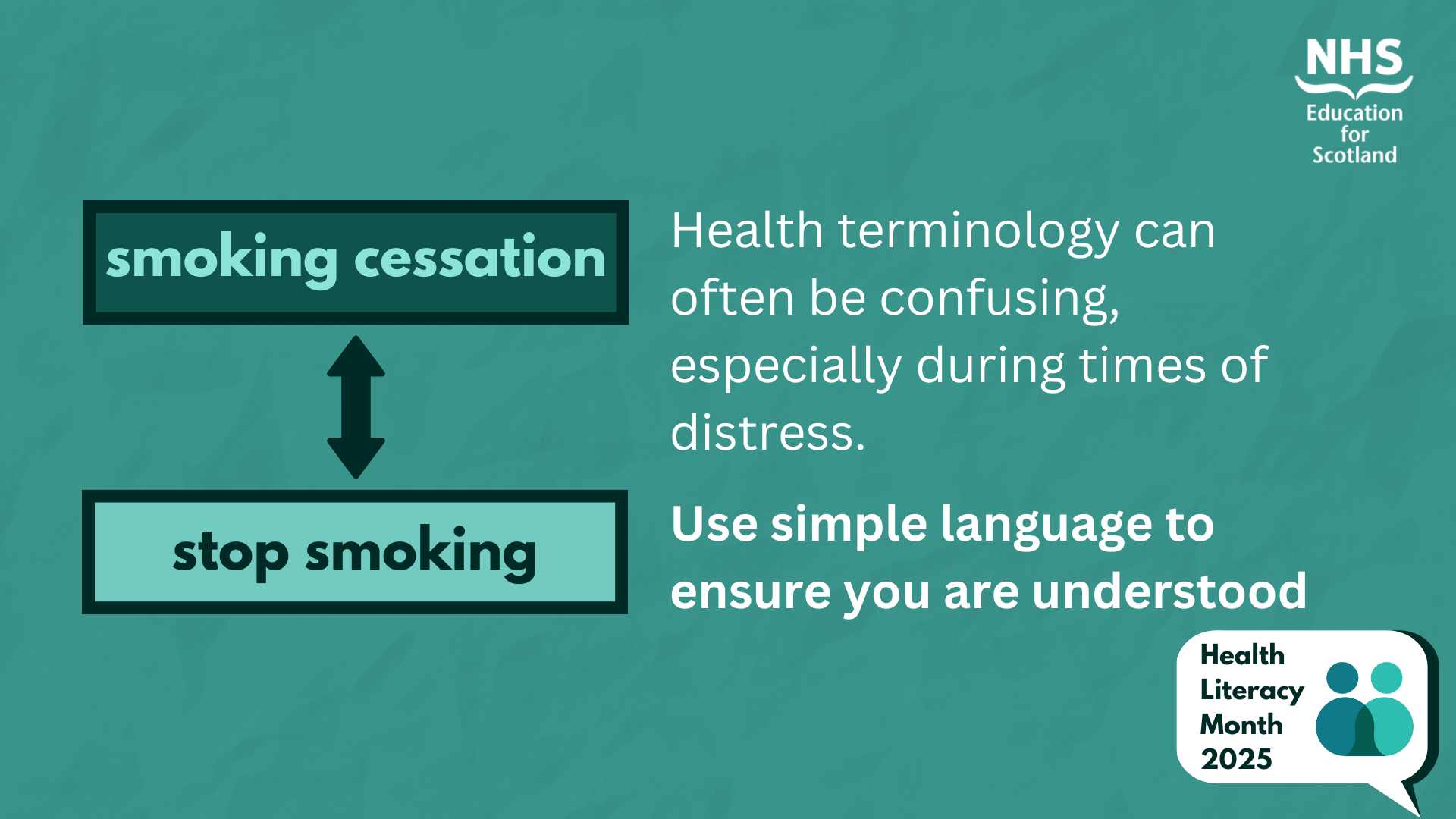 NHS
Education for Scotland

smoking cessation

stop smoking

Health terminology can often be confusing, especially during times of distress.

Use simple language to ensure you are understood

Health Literacy Month 2025